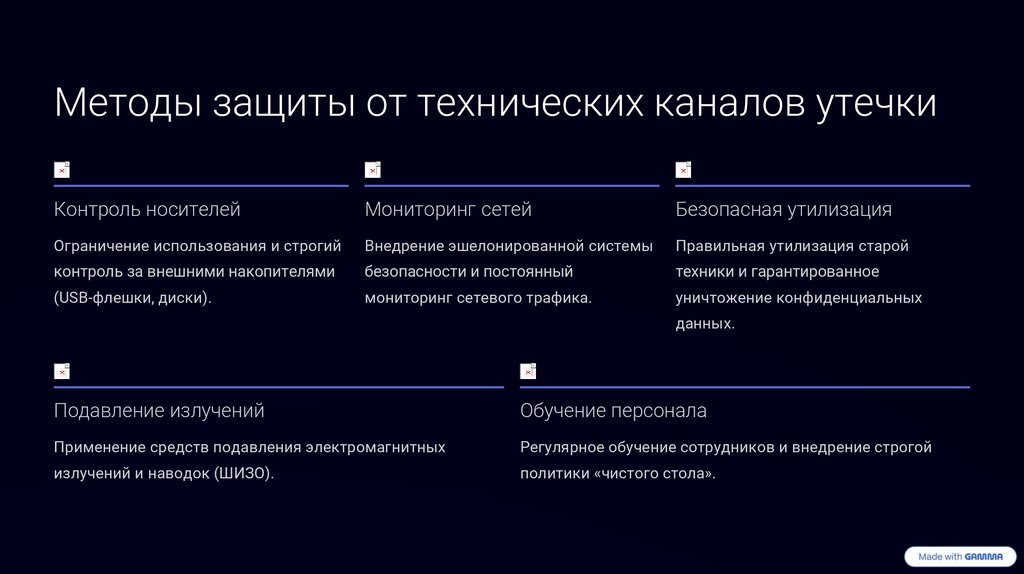 Методы защиты от технических каналов утечки

Контроль носителей

Ограничение использования и строгий контроль за внешними накопителями (USB-флешки, диски).

Мониторинг сетей

Внедрение эшелонированной системы безопасности и постоянный мониторинг сетевого трафика.

Безопасная утилизация

Правильная утилизация старой техники и гарантированное уничтожение конфиденциальных данных.

Подавление излучений

Применение средств подавления электромагнитных излучений и наводок (ШИЗО).

Обучение персонала

Регулярное обучение сотрудников и внедрение строгой политики «чистого стола».

Made with GAMMA